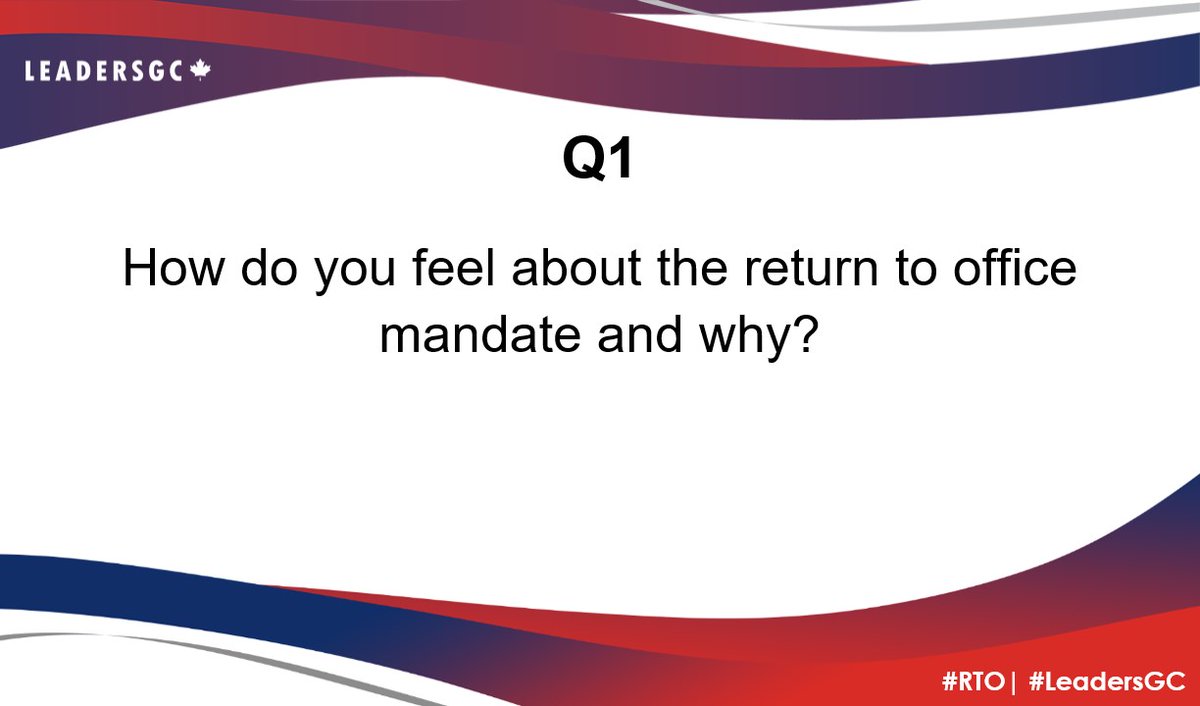 LEADERSGC

Q1

How do you feel about the return to office mandate and why?

#RTO| #LeadersGC